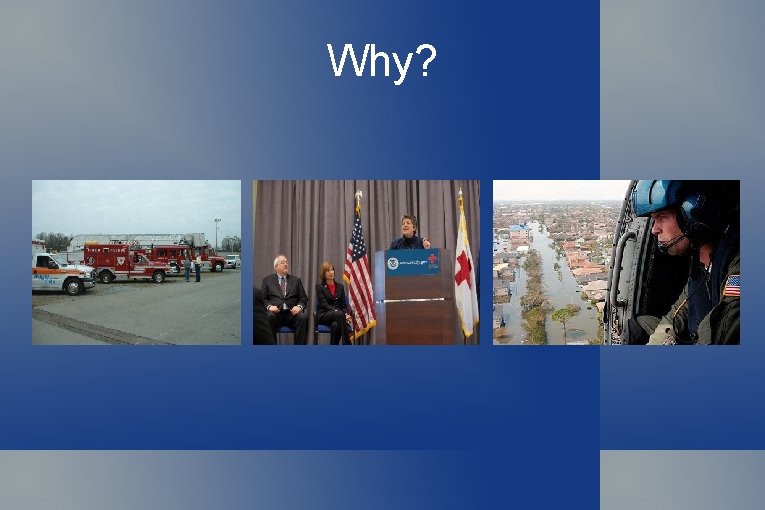 Why?